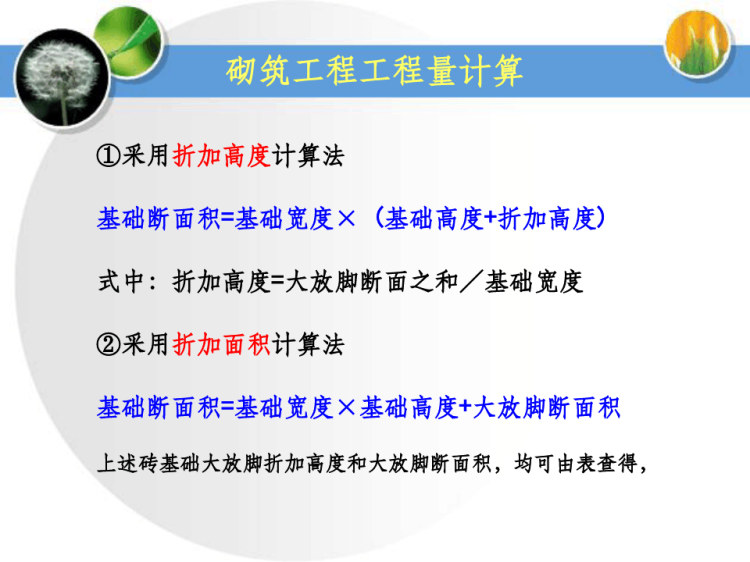 砌筑工程工程量计算

①采用折加高度计算法

基础断面积=基础宽度×（基础高度+折加高度）

式中：折加高度=大放脚断面之和／基础宽度

②采用折加面积计算法

基础断面积=基础宽度×基础高度+大放脚断面积

上述砖基础大放脚折加高度和大放脚断面积，均可由表查得，